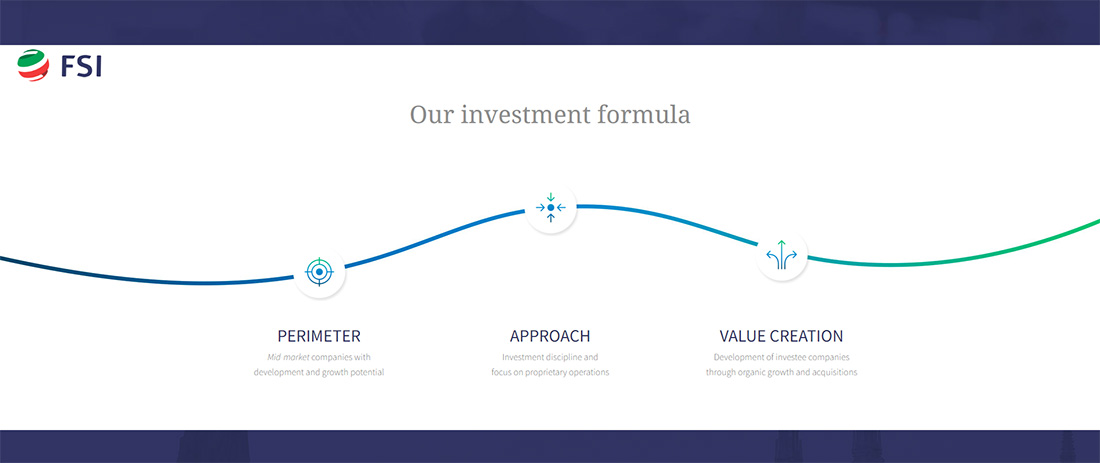 FSI

Our investment formula

PERIMETER
Mid market companies with development and growth potential

APPROACH
Investment discipline and focus on proprietary operations

VALUE CREATION
Development of investee companies through organic growth and acquisitions